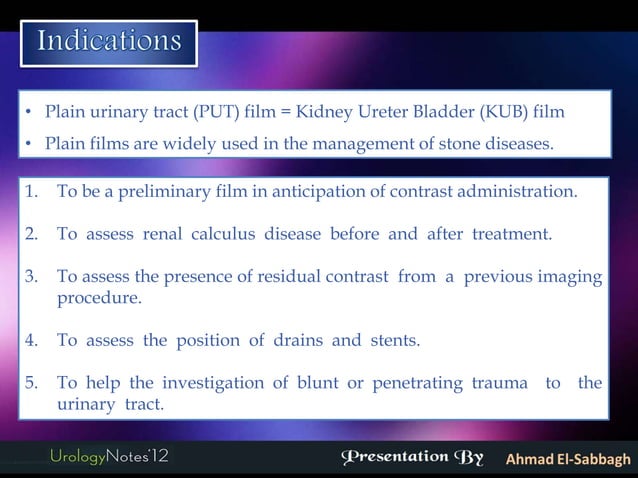 Indications

• Plain urinary tract (PUT) film = Kidney Ureter Bladder (KUB) film
• Plain films are widely used in the management of stone diseases.

1. To be a preliminary film in anticipation of contrast administration.
2. To assess renal calculus disease before and after treatment.
3. To assess the presence of residual contrast from a previous imaging procedure.
4. To assess the position of drains and stents.
5. To help the investigation of blunt or penetrating trauma to the urinary tract.

UrologyNotes'12

Presentation By Ahmad El-Sabbagh